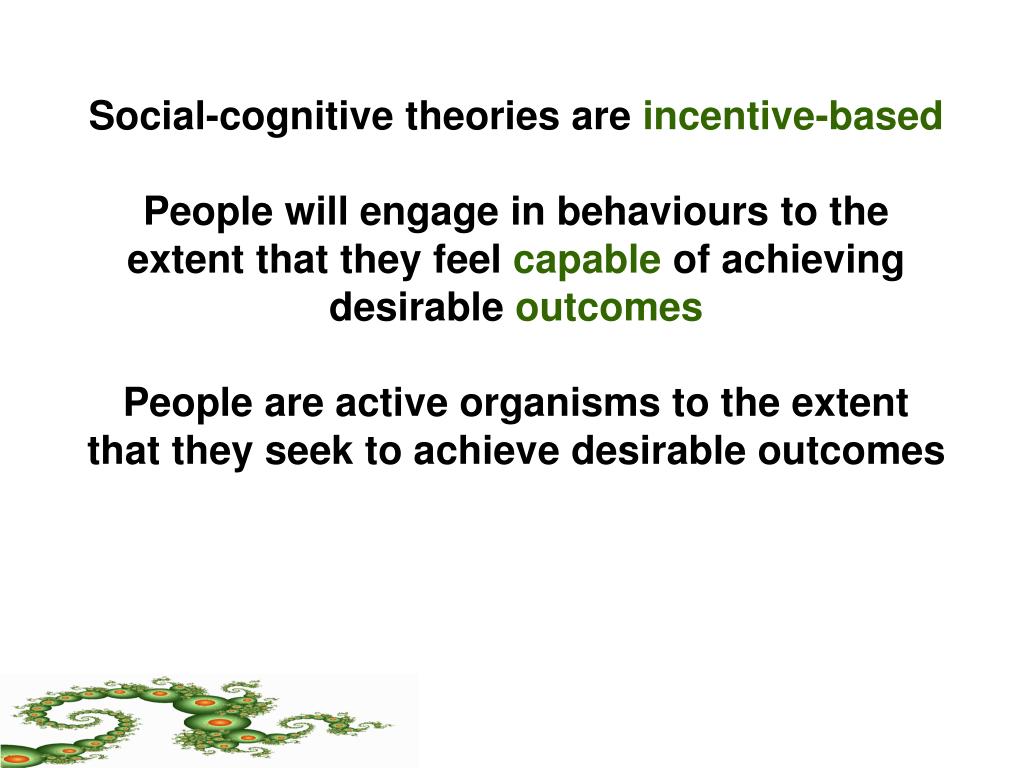 Social-cognitive theories are incentive-based

People will engage in behaviours to the extent that they feel capable of achieving desirable outcomes

People are active organisms to the extent that they seek to achieve desirable outcomes